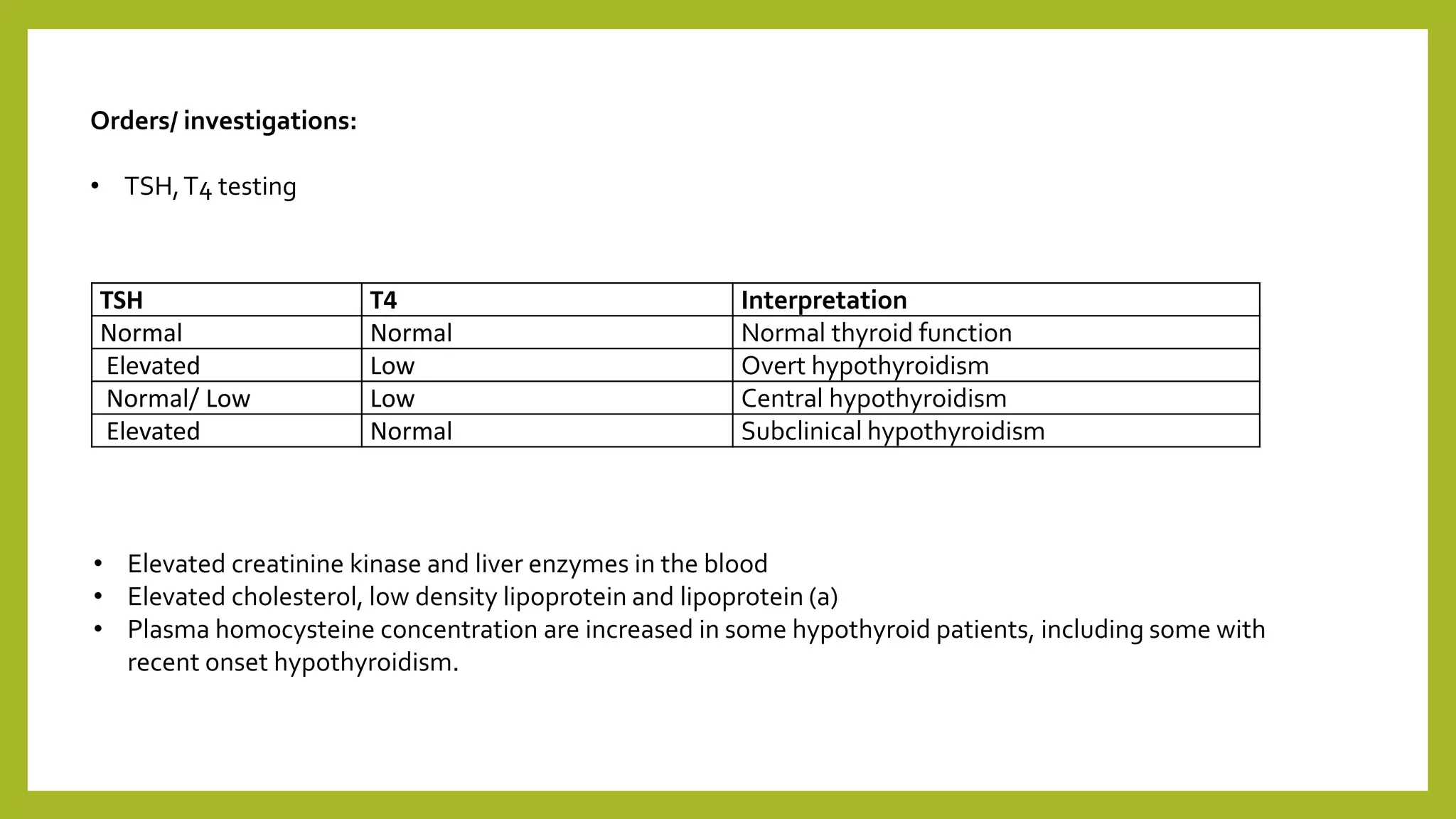 **Orders/ investigations:**

• TSH, T4 testing

| TSH | T4 | Interpretation |
|---|---|---|
| Normal | Normal | Normal thyroid function |
| Elevated | Low | Overt hypothyroidism |
| Normal/ Low | Low | Central hypothyroidism |
| Elevated | Normal | Subclinical hypothyroidism |

• Elevated creatinine kinase and liver enzymes in the blood
• Elevated cholesterol, low density lipoprotein and lipoprotein (a)
• Plasma homocysteine concentration are increased in some hypothyroid patients, including some with recent onset hypothyroidism.